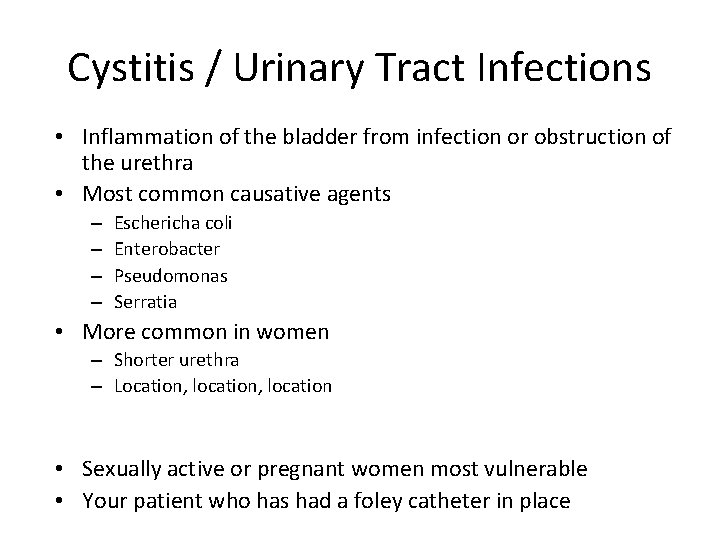 Cystitis / Urinary Tract Infections

• Inflammation of the bladder from infection or obstruction of the urethra
• Most common causative agents
  – Eschericha coli
  – Enterobacter
  – Pseudomonas
  – Serratia
• More common in women
  – Shorter urethra
  – Location, location, location

• Sexually active or pregnant women most vulnerable
• Your patient who has had a foley catheter in place